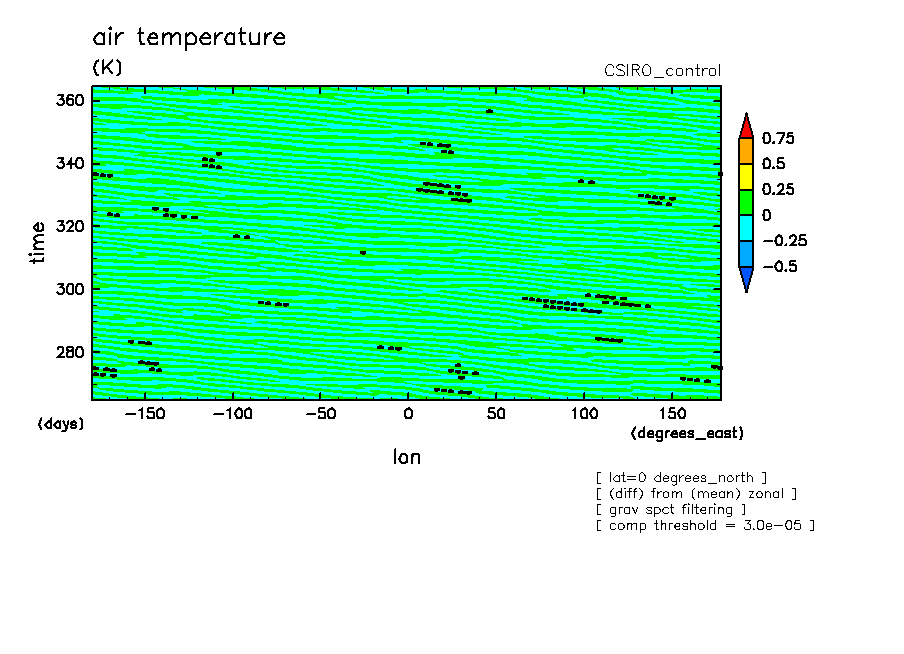 air temperature
(K)

CSIRO_control

360
340
320
300
280

time

(days)

−150 −100 −50 0 50 100 150

(degrees_east)

lon

0.75
0.5
0.25
0
−0.25
−0.5

[ lat=0 degrees_north ]
[ (diff) from (mean) zonal ]
[ grav spct filtering ]
[ comp threshold = 3.0e−05 ]